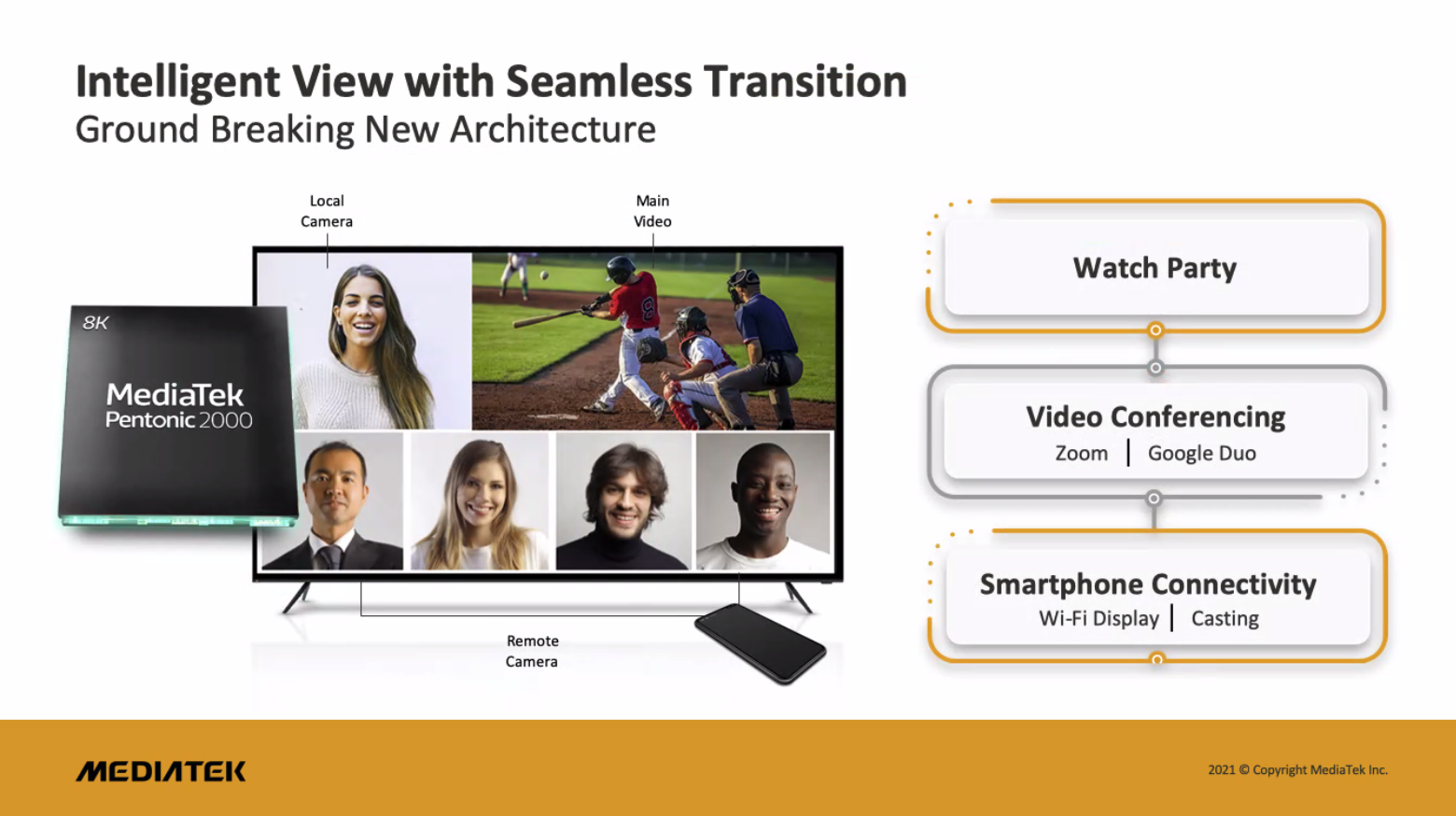 Intelligent View with Seamless Transition
Ground Breaking New Architecture

Local Camera

Main Video

8K
MediaTek
Pentonic 2000

Remote Camera

Watch Party

Video Conferencing
Zoom | Google Duo

Smartphone Connectivity
Wi-Fi Display | Casting

MEDIATEK

2021 © Copyright MediaTek Inc.